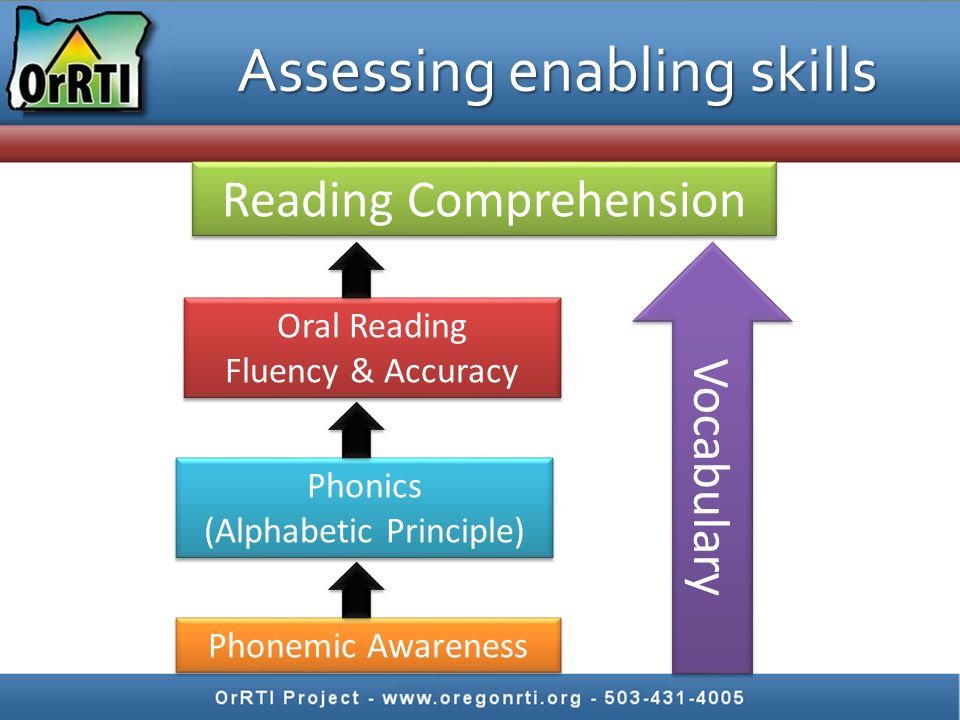 OrRTI

Assessing enabling skills

Reading Comprehension

Oral Reading Fluency & Accuracy

Phonics (Alphabetic Principle)

Phonemic Awareness

Vocabulary

OrRTI Project - www.oregonrti.org - 503-431-4005